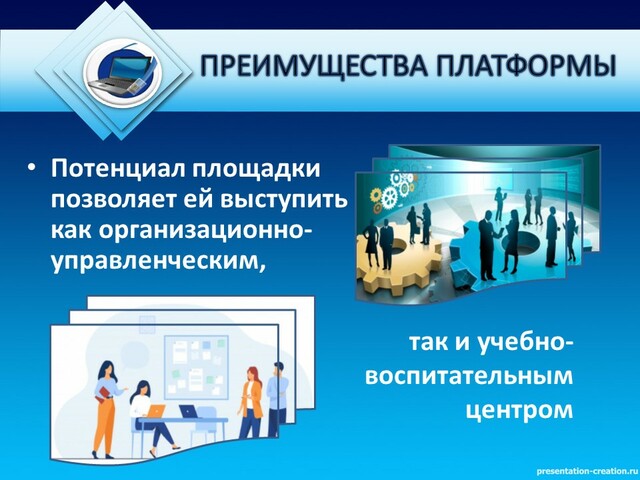 ПРЕИМУЩЕСТВА ПЛАТФОРМЫ

• Потенциал площадки позволяет ей выступить как организационно-управленческим,

так и учебно-воспитательным центром

presentation-creation.ru